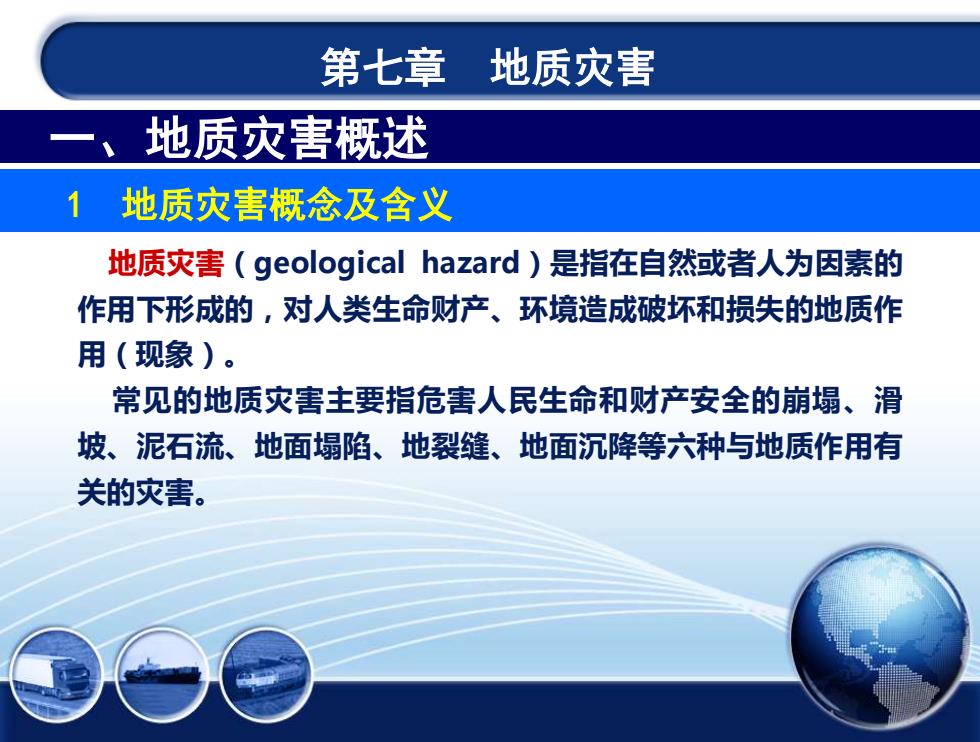 第七章　地质灾害

一、地质灾害概述

1　地质灾害概念及含义

地质灾害（geological hazard）是指在自然或者人为因素的作用下形成的，对人类生命财产、环境造成破坏和损失的地质作用（现象）。

常见的地质灾害主要指危害人民生命和财产安全的崩塌、滑坡、泥石流、地面塌陷、地裂缝、地面沉降等六种与地质作用有关的灾害。